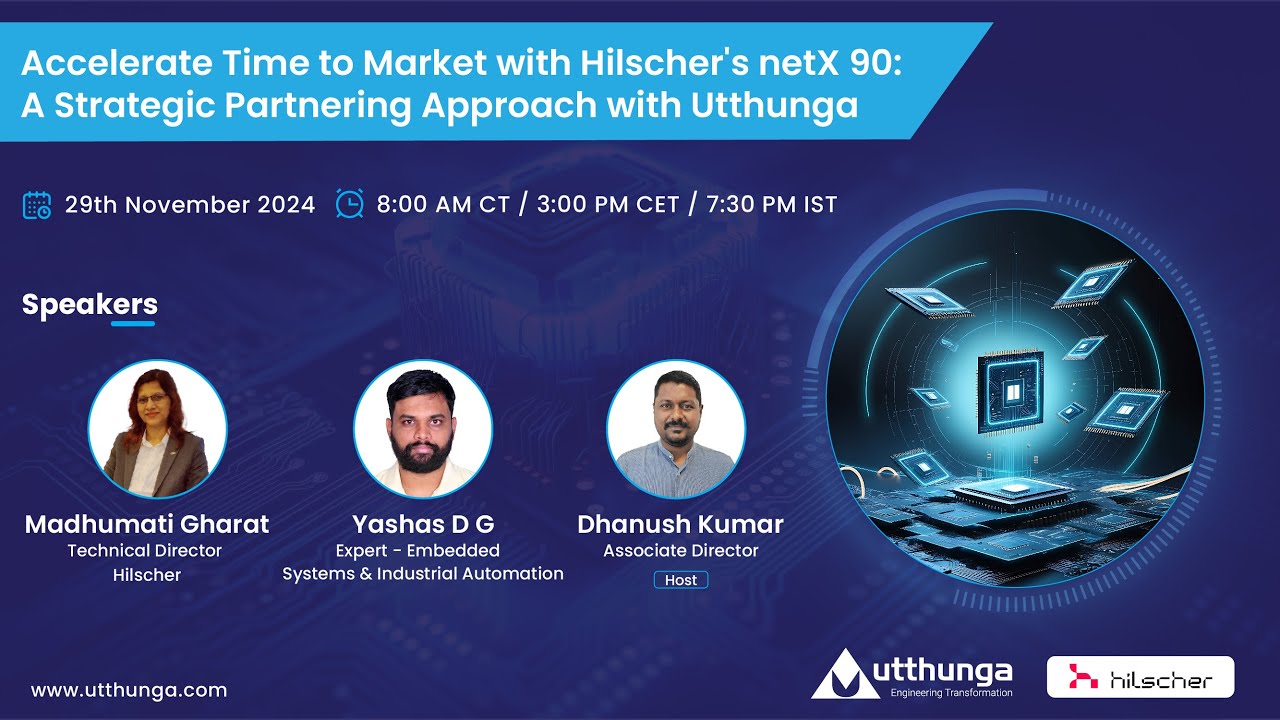 Accelerate Time to Market with Hilscher's netX 90: A Strategic Partnering Approach with Utthunga

29th November 2024 8:00 AM CT / 3:00 PM CET / 7:30 PM IST

Speakers

Madhumati Gharat
Technical Director
Hilscher

Yashas D G
Expert - Embedded Systems & Industrial Automation

Dhanush Kumar
Associate Director
Host

www.utthunga.com

utthunga
Engineering Transformation

hilscher